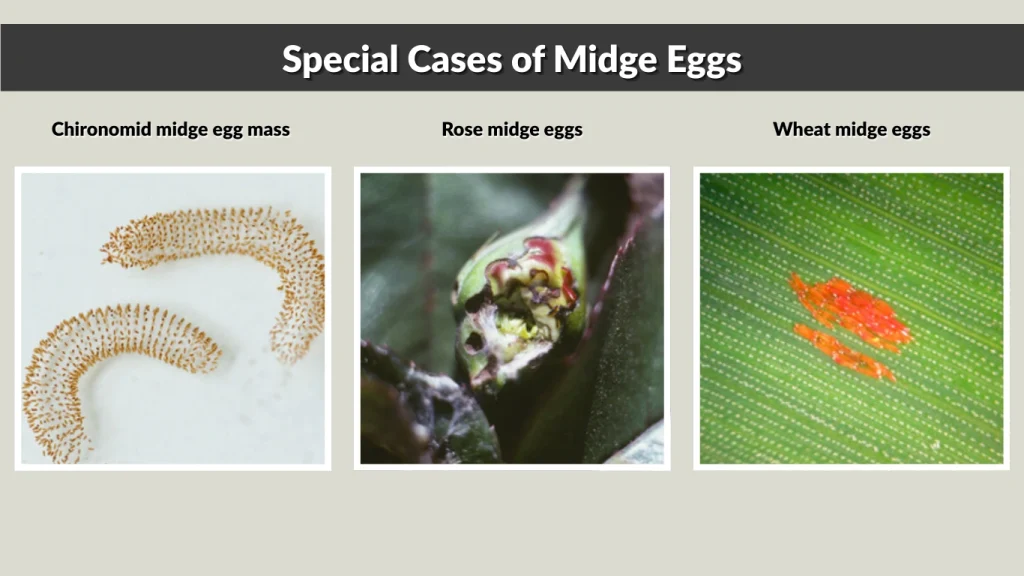 Special Cases of Midge Eggs

Chironomid midge egg mass

Rose midge eggs

Wheat midge eggs